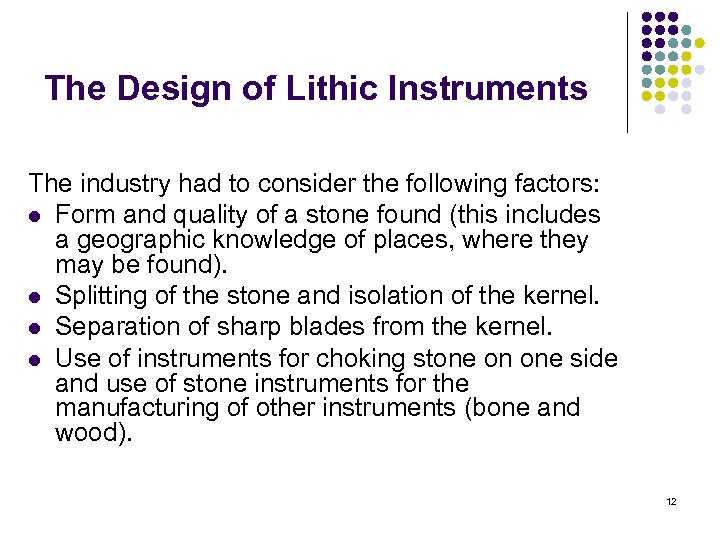 The Design of Lithic Instruments

The industry had to consider the following factors:

- Form and quality of a stone found (this includes a geographic knowledge of places, where they may be found).
- Splitting of the stone and isolation of the kernel.
- Separation of sharp blades from the kernel.
- Use of instruments for choking stone on one side and use of stone instruments for the manufacturing of other instruments (bone and wood).

12